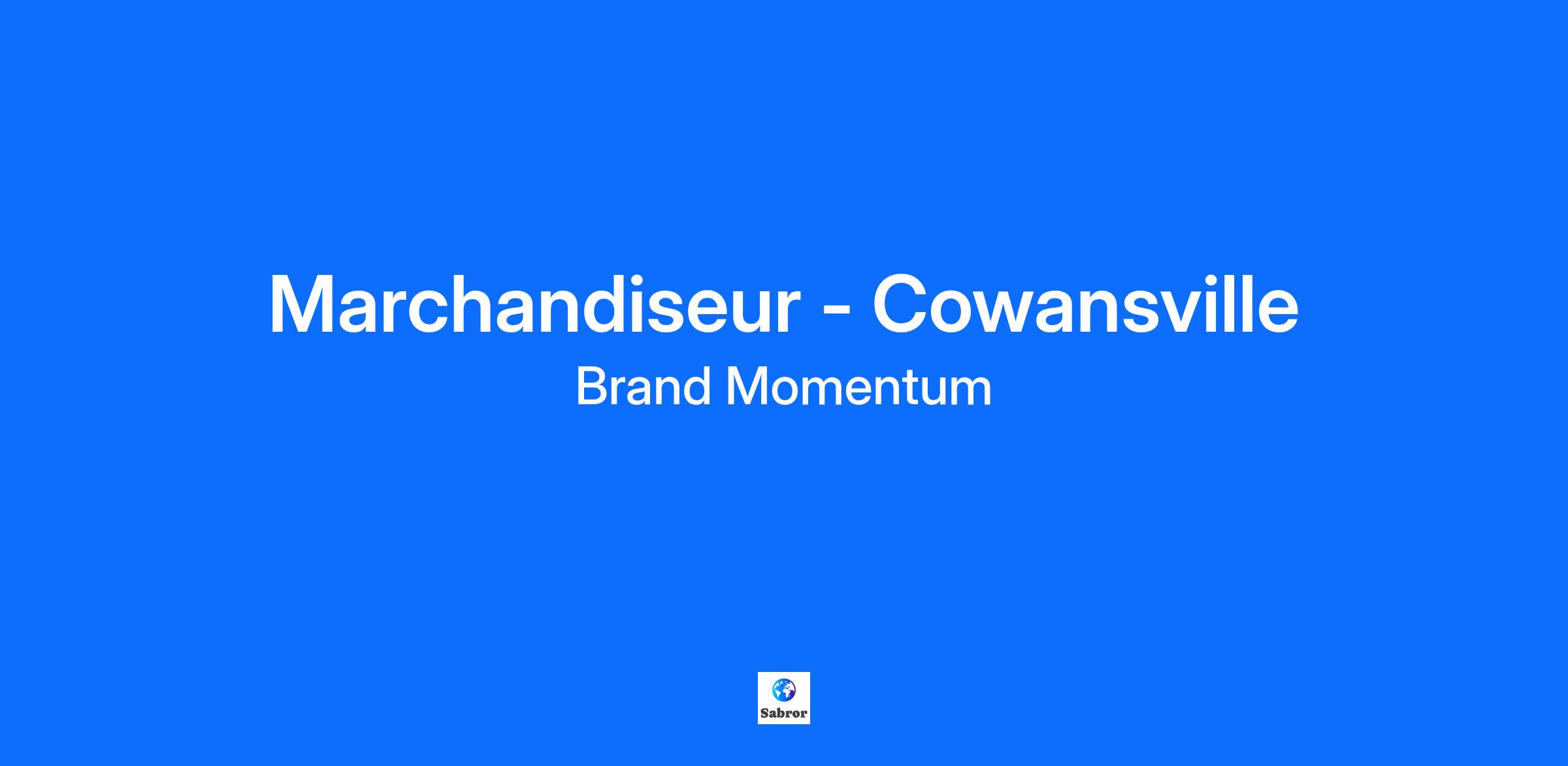 Marchandiseur - Cowansville
Brand Momentum

Sabror